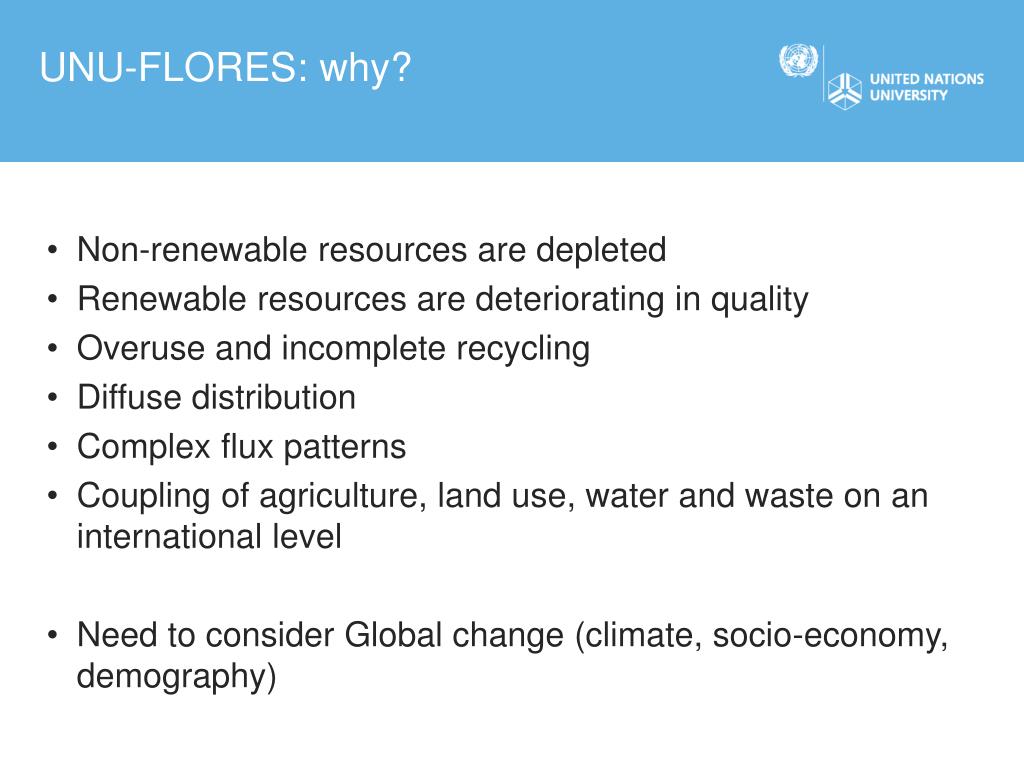 UNU-FLORES: why?

UNITED NATIONS UNIVERSITY

• Non-renewable resources are depleted
• Renewable resources are deteriorating in quality
• Overuse and incomplete recycling
• Diffuse distribution
• Complex flux patterns
• Coupling of agriculture, land use, water and waste on an international level

• Need to consider Global change (climate, socio-economy, demography)